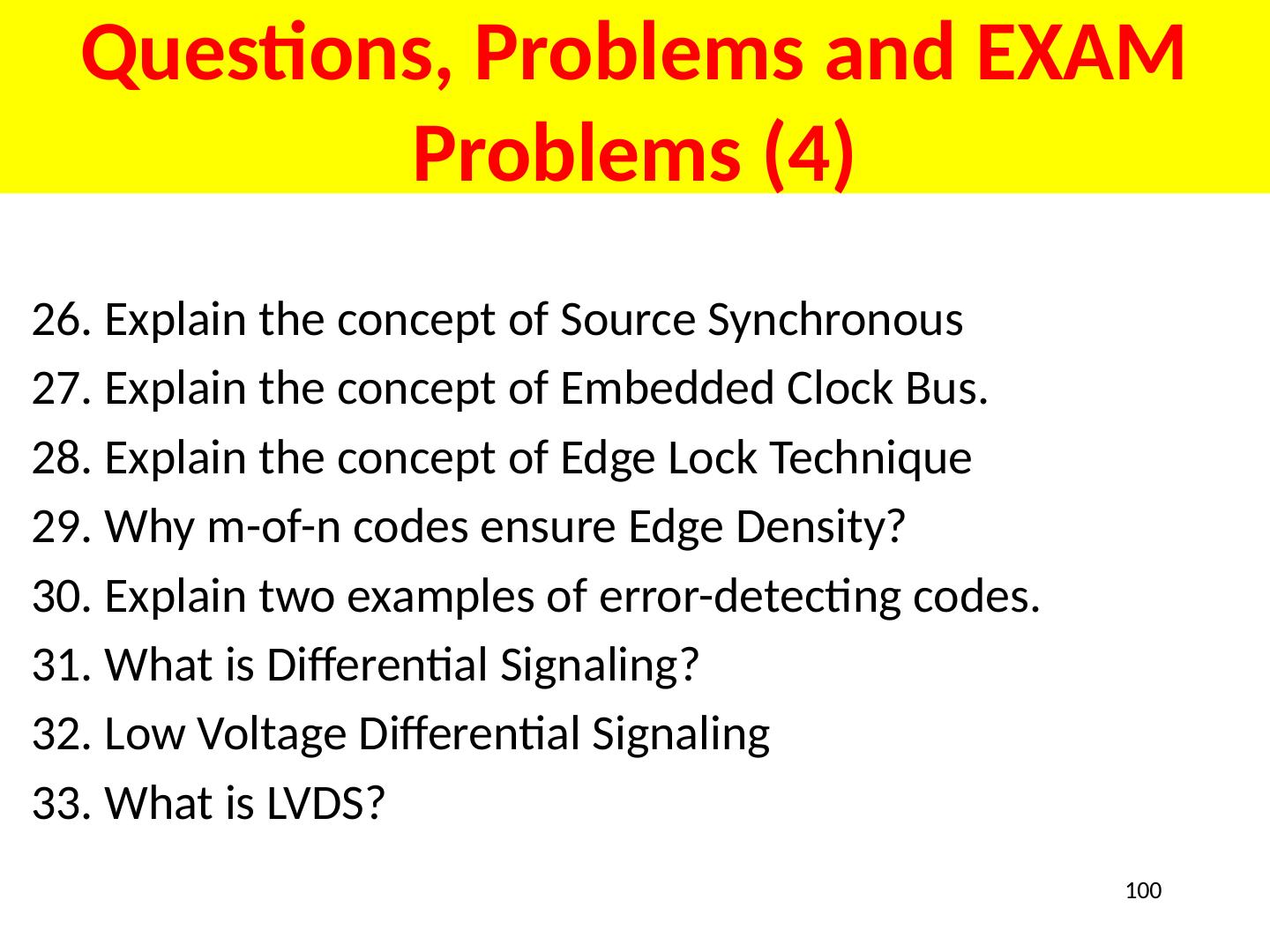 Questions, Problems and EXAM Problems (4)

26. Explain the concept of Source Synchronous
27. Explain the concept of Embedded Clock Bus.
28. Explain the concept of Edge Lock Technique
29. Why m-of-n codes ensure Edge Density?
30. Explain two examples of error-detecting codes.
31. What is Differential Signaling?
32. Low Voltage Differential Signaling
33. What is LVDS?

100